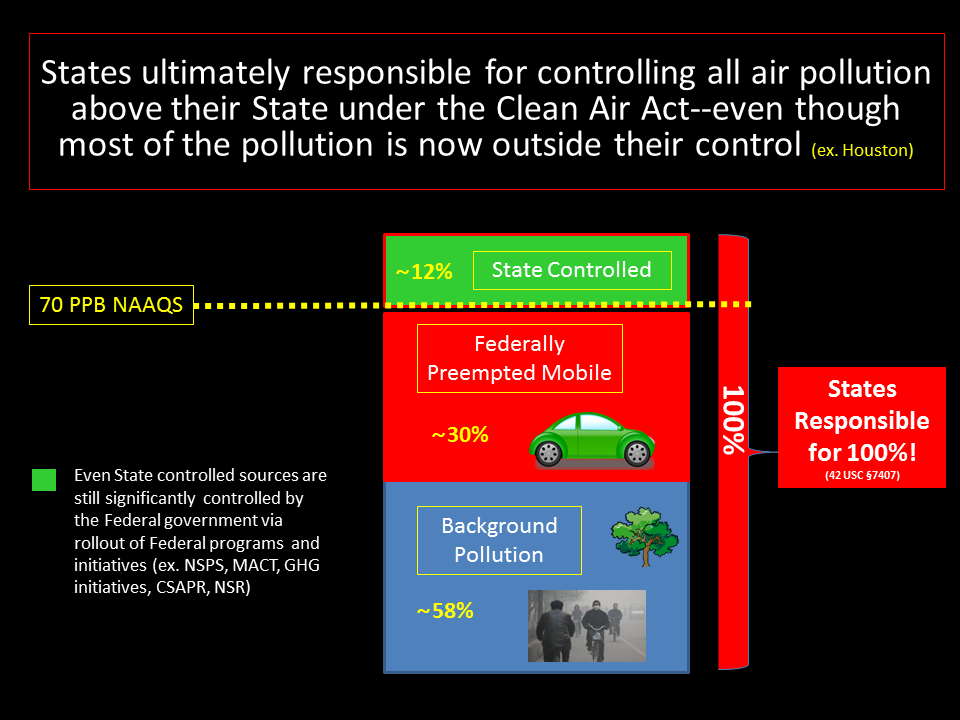 States ultimately responsible for controlling all air pollution above their State under the Clean Air Act--even though most of the pollution is now outside their control (ex. Houston)

70 PPB NAAQS

~12% State Controlled

Federally Preempted Mobile

~30%

Background Pollution

~58%

100%

States Responsible for 100%! (42 USC §7407)

Even State controlled sources are still significantly controlled by the Federal government via rollout of Federal programs and initiatives (ex. NSPS, MACT, GHG initiatives, CSAPR, NSR)